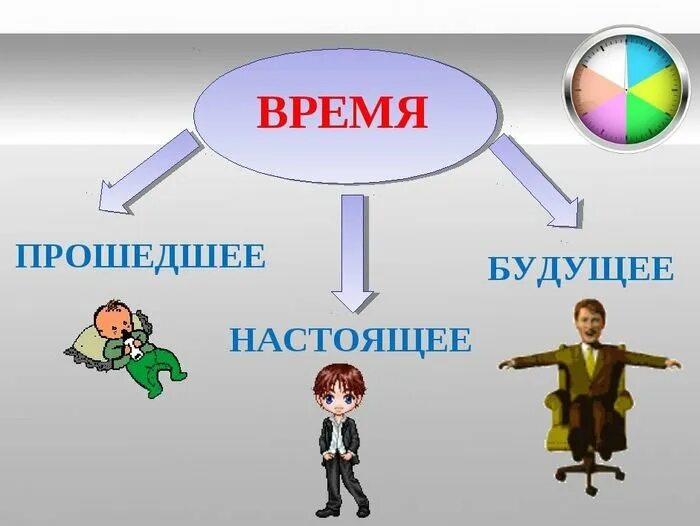 ВРЕМЯ

ПРОШЕДШЕЕ

НАСТОЯЩЕЕ

БУДУЩЕЕ